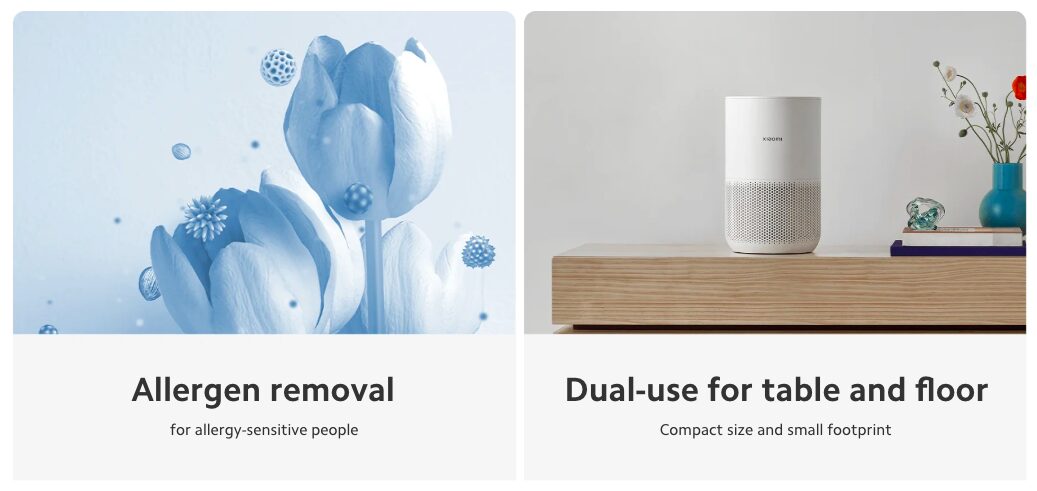 Allergen removal

for allergy-sensitive people

xiaomi

Dual-use for table and floor

Compact size and small footprint